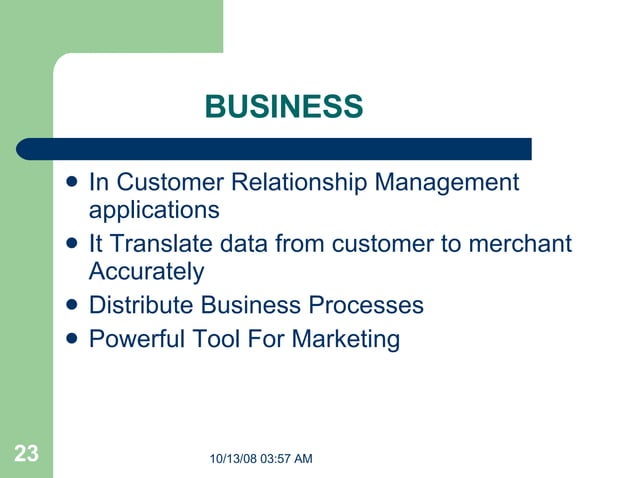 BUSINESS

- In Customer Relationship Management applications
- It Translate data from customer to merchant Accurately
- Distribute Business Processes
- Powerful Tool For Marketing

23

10/13/08 03:57 AM